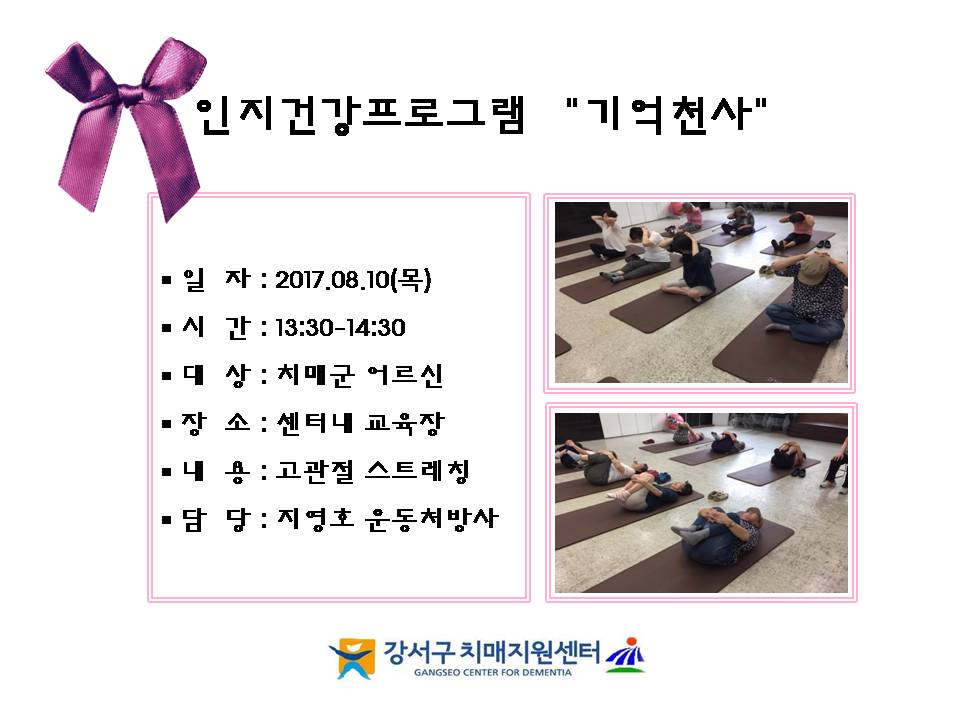 인지건강프로그램 "기억천사"

▪ 일 자 : 2017.08.10(목)
▪ 시 간 : 13:30-14:30
▪ 대 상 : 치매군 어르신
▪ 장 소 : 센터내 교육장
▪ 내 용 : 고관절 스트레칭
▪ 담 당 : 지영호 운동처방사

강서구 치매지원센터
GANGSEO CENTER FOR DEMENTIA